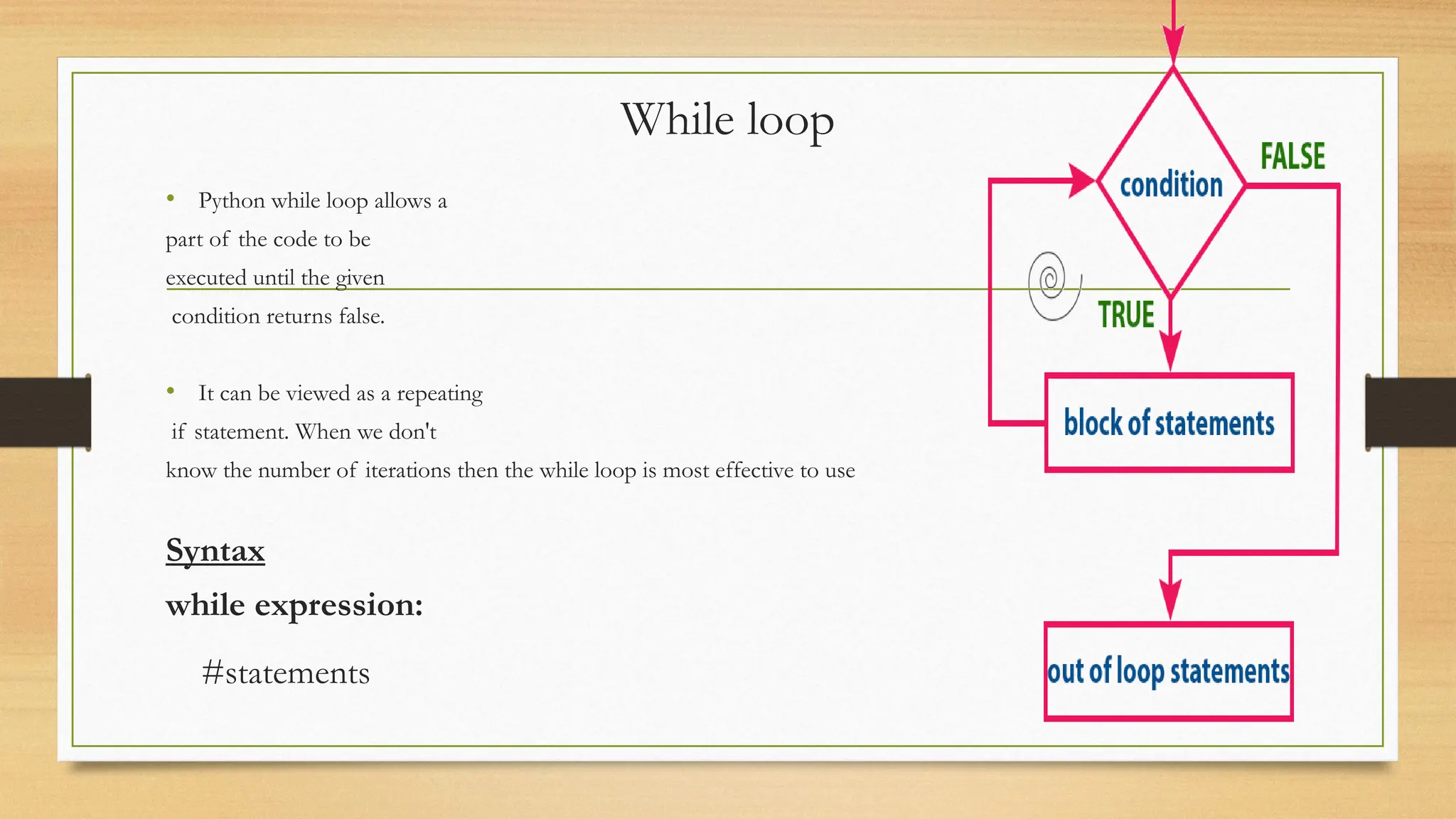 While loop

• Python while loop allows a part of the code to be executed until the given condition returns false.

• It can be viewed as a repeating if statement. When we don't know the number of iterations then the while loop is most effective to use

Syntax

while expression:

#statements

condition

FALSE

TRUE

block of statements

out of loop statements